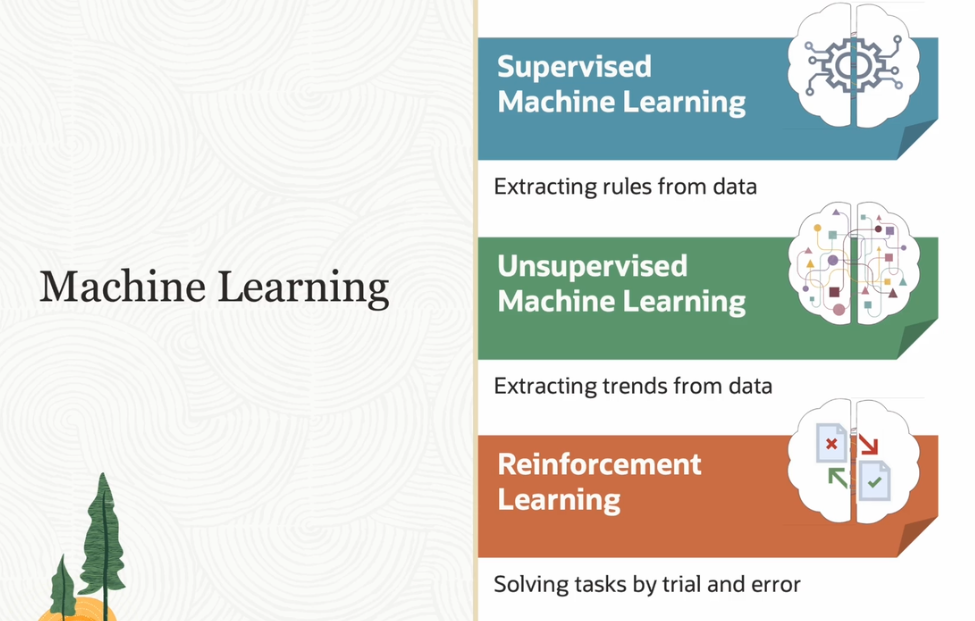 Machine Learning

Supervised Machine Learning

Extracting rules from data

Unsupervised Machine Learning

Extracting trends from data

Reinforcement Learning

Solving tasks by trial and error